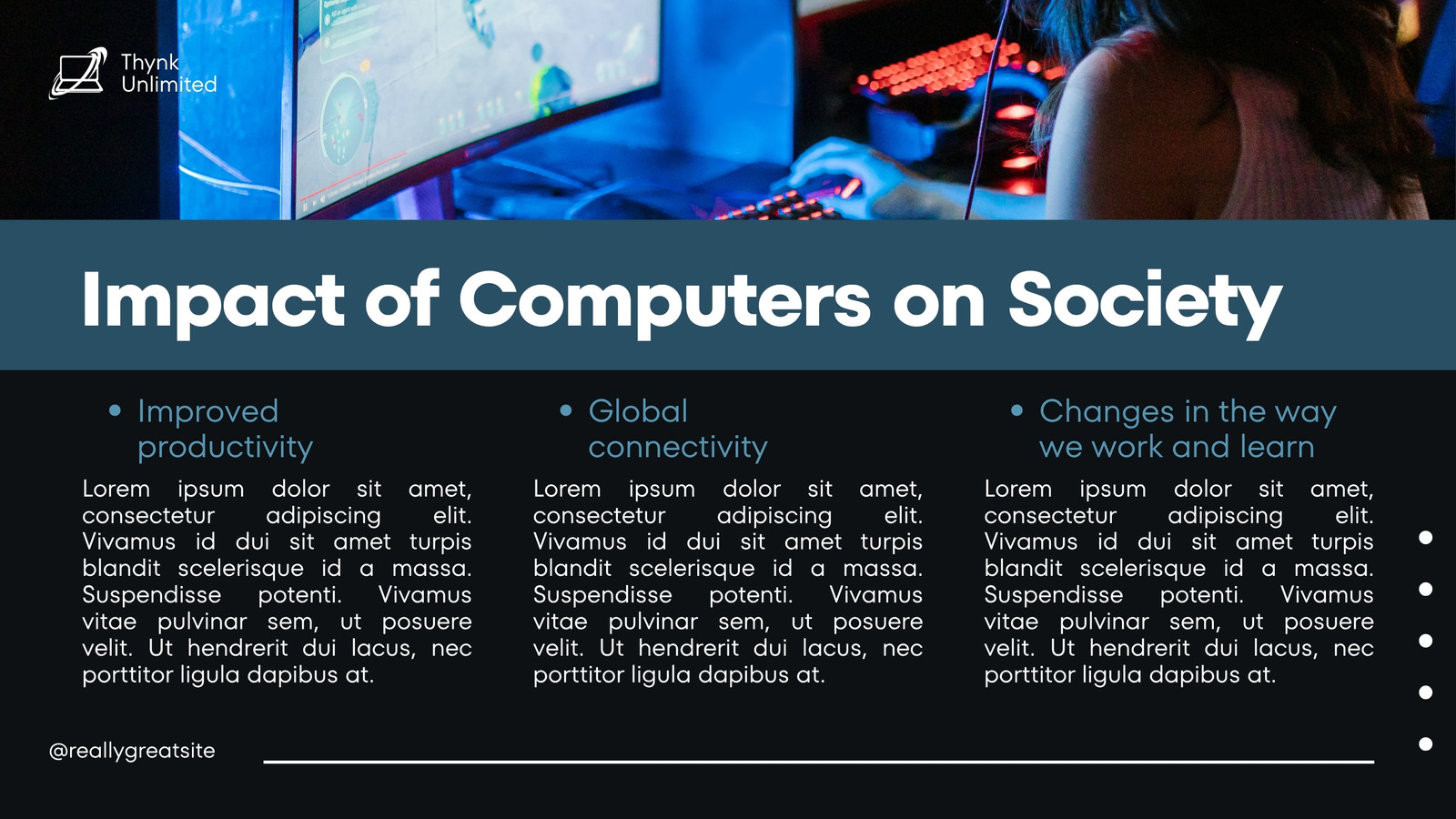 Thynk Unlimited

Impact of Computers on Society

• Improved productivity

Lorem ipsum dolor sit amet, consectetur adipiscing elit. Vivamus id dui sit amet turpis blandit scelerisque id a massa. Suspendisse potenti. Vivamus vitae pulvinar sem, ut posuere velit. Ut hendrerit dui lacus, nec porttitor ligula dapibus at.

• Global connectivity

Lorem ipsum dolor sit amet, consectetur adipiscing elit. Vivamus id dui sit amet turpis blandit scelerisque id a massa. Suspendisse potenti. Vivamus vitae pulvinar sem, ut posuere velit. Ut hendrerit dui lacus, nec porttitor ligula dapibus at.

• Changes in the way we work and learn

Lorem ipsum dolor sit amet, consectetur adipiscing elit. Vivamus id dui sit amet turpis blandit scelerisque id a massa. Suspendisse potenti. Vivamus vitae pulvinar sem, ut posuere velit. Ut hendrerit dui lacus, nec porttitor ligula dapibus at.

@reallygreatsite